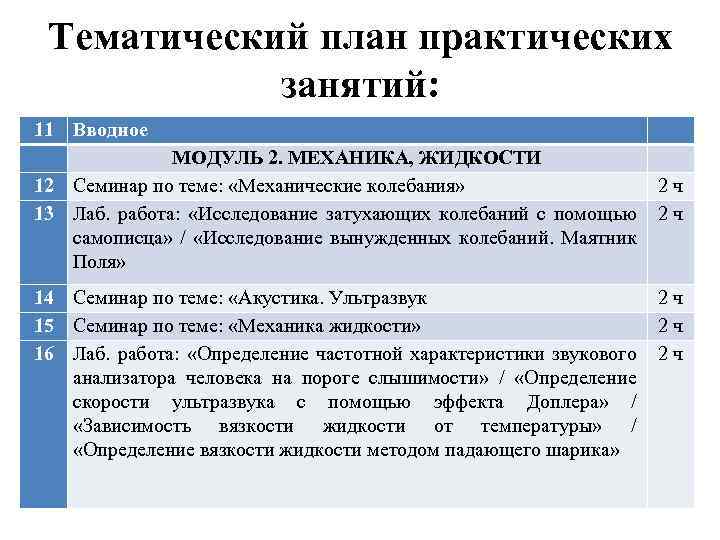 Тематический план практических занятий:

| 11 | Вводное | |
|---|---|---|
| | МОДУЛЬ 2. МЕХАНИКА, ЖИДКОСТИ | |
| 12 | Семинар по теме: «Механические колебания» | 2 ч |
| 13 | Лаб. работа: «Исследование затухающих колебаний с помощью самописца» / «Исследование вынужденных колебаний. Маятник Поля» | 2 ч |
| 14 | Семинар по теме: «Акустика. Ультразвук | 2 ч |
| 15 | Семинар по теме: «Механика жидкости» | 2 ч |
| 16 | Лаб. работа: «Определение частотной характеристики звукового анализатора человека на пороге слышимости» / «Определение скорости ультразвука с помощью эффекта Доплера» / «Зависимость вязкости жидкости от температуры» / «Определение вязкости жидкости методом падающего шарика» | 2 ч |